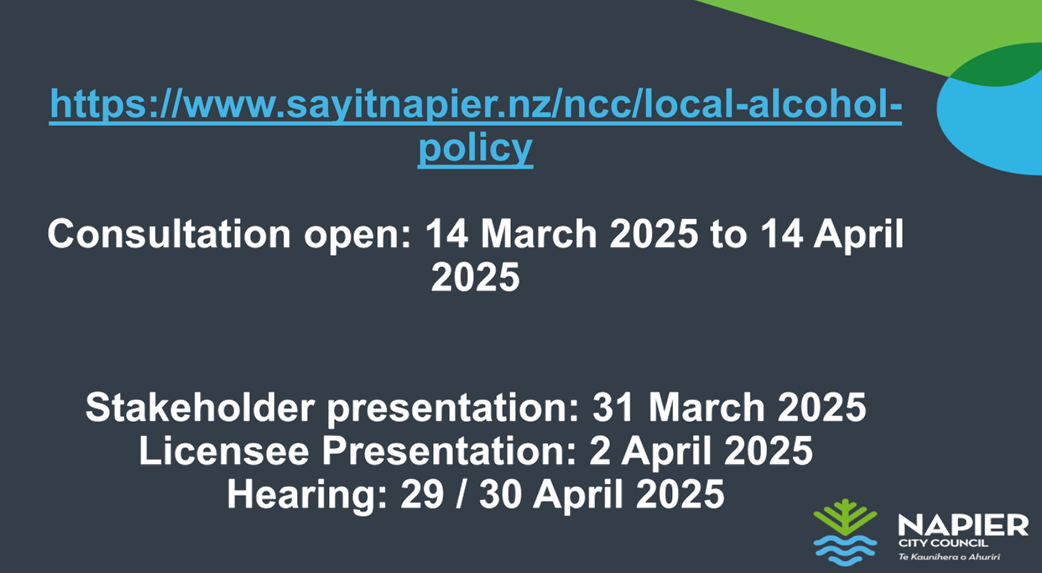 https://www.sayitnapier.nz/ncc/local-alcohol-policy

Consultation open: 14 March 2025 to 14 April 2025

Stakeholder presentation: 31 March 2025
Licensee Presentation: 2 April 2025
Hearing: 29 / 30 April 2025

NAPIER
CITY COUNCIL
Te Kaunihera o Ahuriri